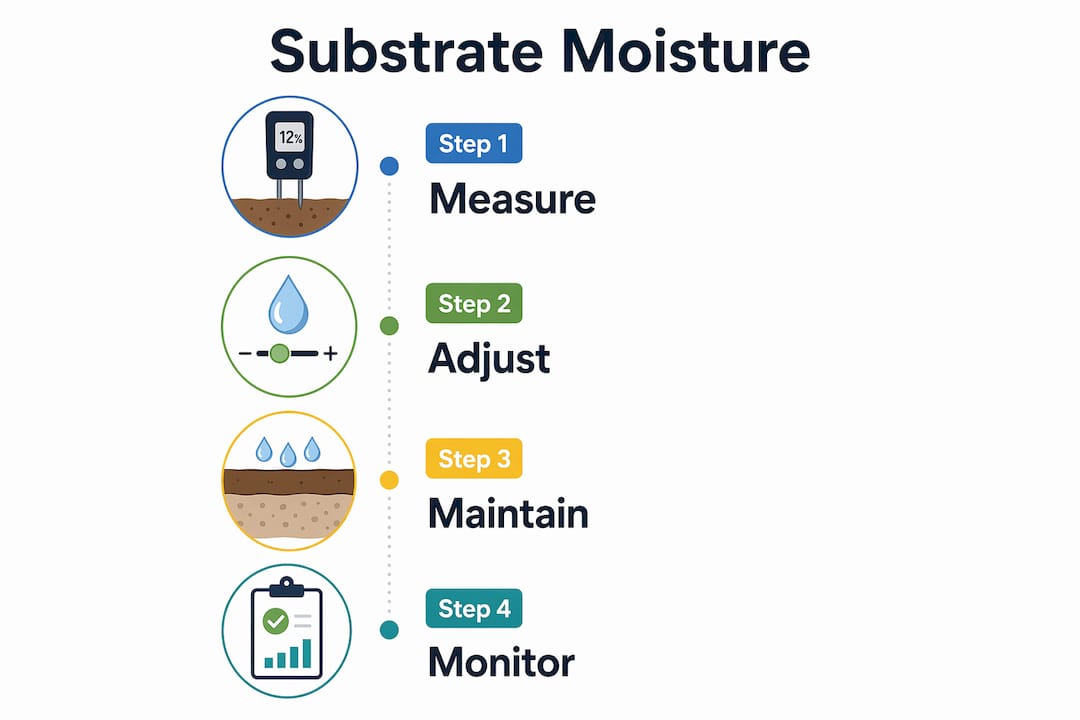 Substrate Moisture

12%

Step 1
Measure

− +

Step 2
Adjust

Step 3
Maintain

Step 4
Monitor